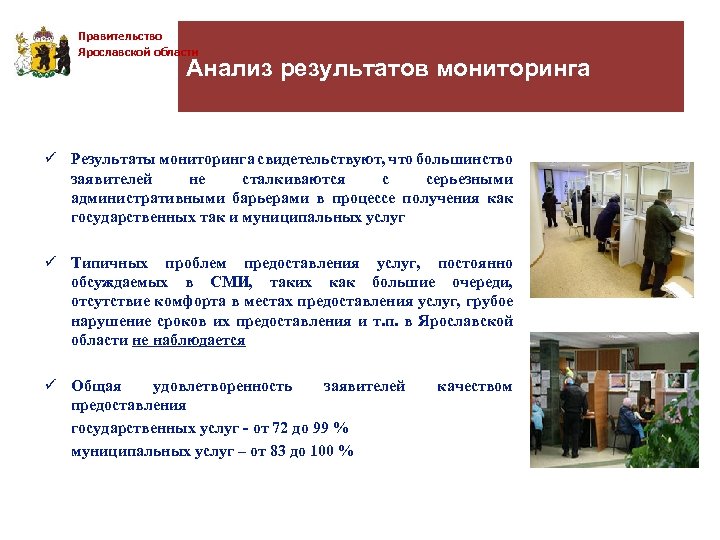 Правительство Ярославской области

Анализ результатов мониторинга

✓ Результаты мониторинга свидетельствуют, что большинство заявителей не сталкиваются с серьезными административными барьерами в процессе получения как государственных так и муниципальных услуг

✓ Типичных проблем предоставления услуг, постоянно обсуждаемых в СМИ, таких как большие очереди, отсутствие комфорта в местах предоставления услуг, грубое нарушение сроков их предоставления и т.п. в Ярославской области не наблюдается

✓ Общая удовлетворенность заявителей качеством предоставления

государственных услуг - от 72 до 99 %

муниципальных услуг – от 83 до 100 %